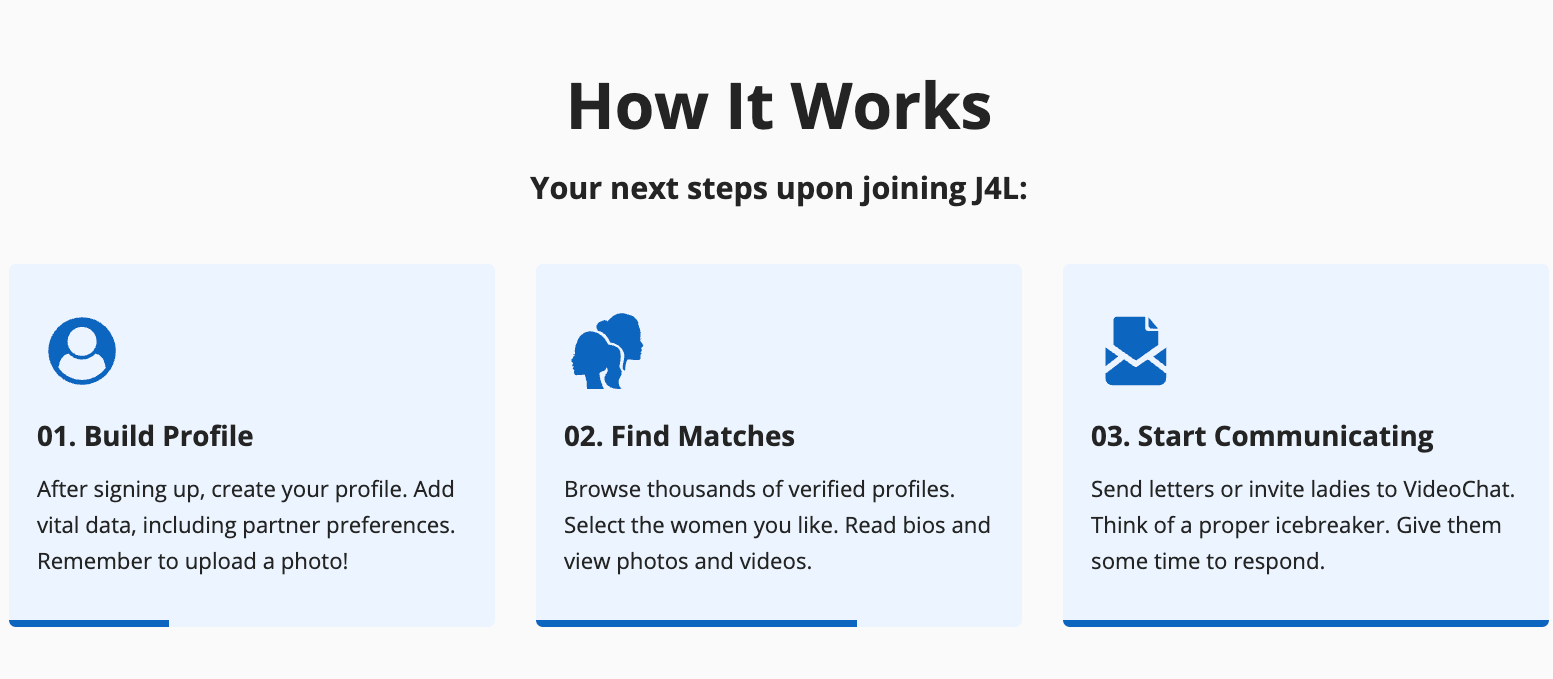 How It Works

Your next steps upon joining J4L:

01. Build Profile

After signing up, create your profile. Add vital data, including partner preferences. Remember to upload a photo!

02. Find Matches

Browse thousands of verified profiles. Select the women you like. Read bios and view photos and videos.

03. Start Communicating

Send letters or invite ladies to VideoChat. Think of a proper icebreaker. Give them some time to respond.